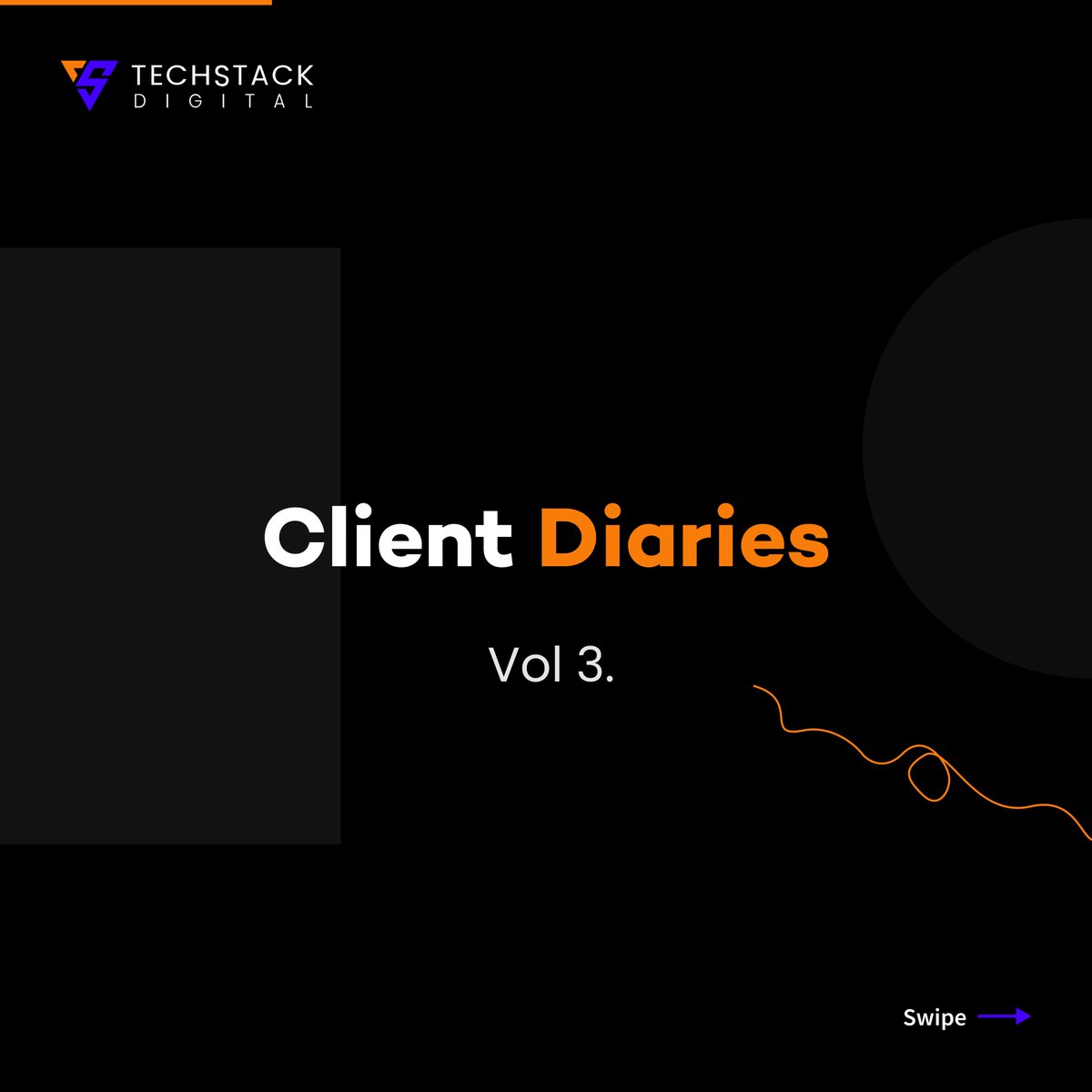 TECHSTACK
DIGITAL

Client Diaries

Vol 3.

Swipe